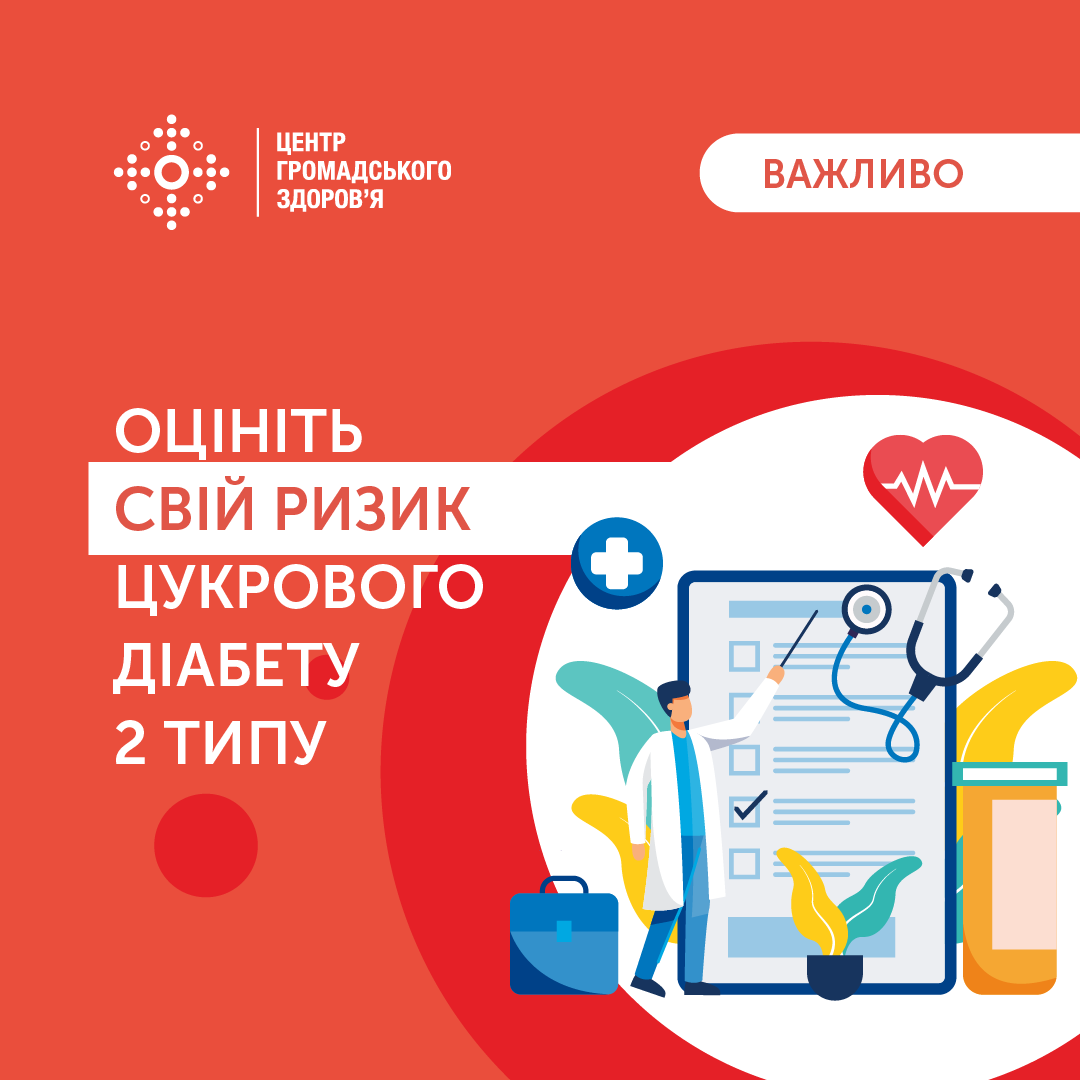 ЦЕНТР
ГРОМАДСЬКОГО
ЗДОРОВ'Я

ВАЖЛИВО

ОЦІНІТЬ
СВІЙ РИЗИК
ЦУКРОВОГО
ДІАБЕТУ
2 ТИПУ